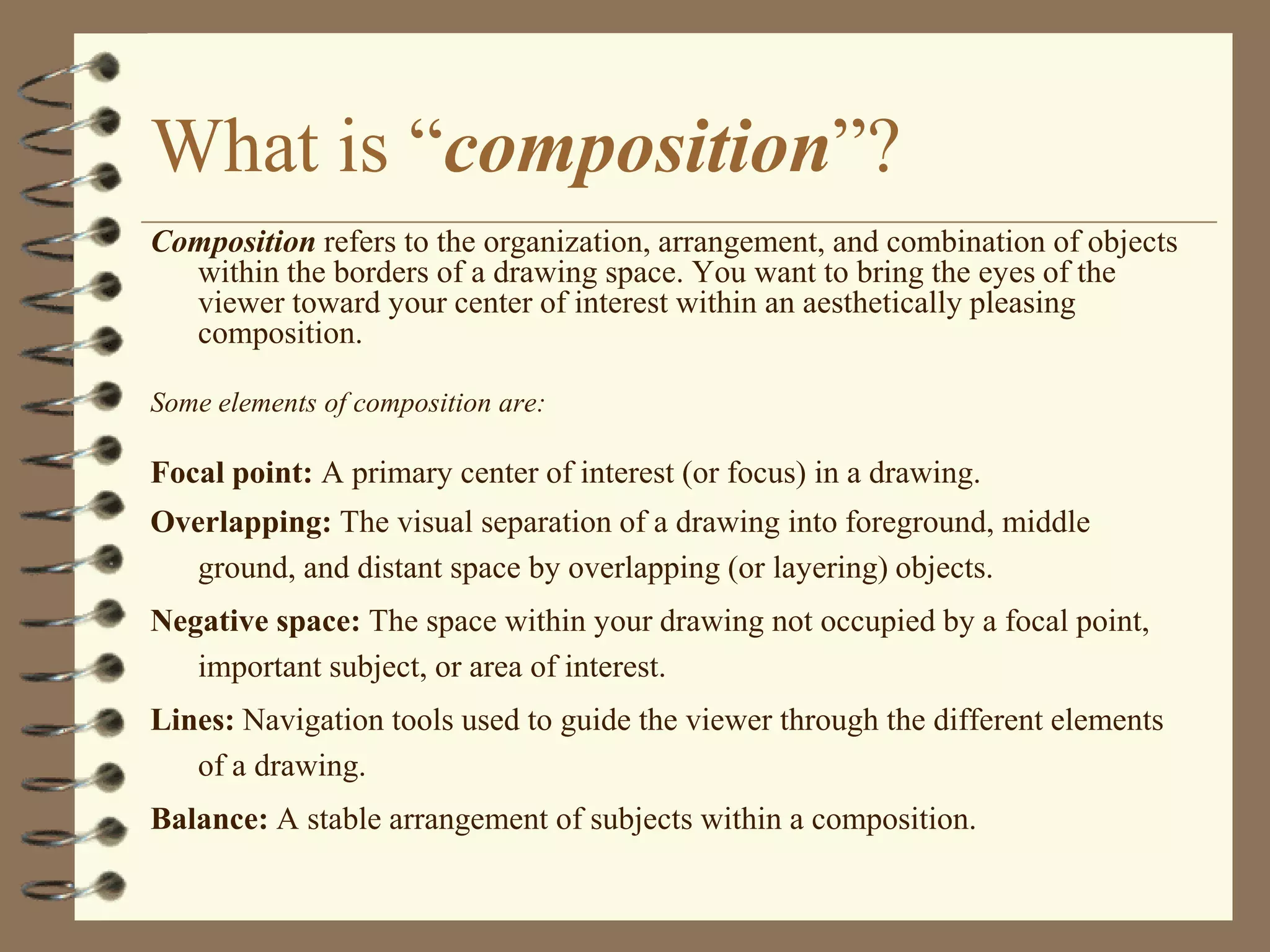 What is “composition”?

Composition refers to the organization, arrangement, and combination of objects within the borders of a drawing space. You want to bring the eyes of the viewer toward your center of interest within an aesthetically pleasing composition.

Some elements of composition are:

Focal point: A primary center of interest (or focus) in a drawing.

Overlapping: The visual separation of a drawing into foreground, middle ground, and distant space by overlapping (or layering) objects.

Negative space: The space within your drawing not occupied by a focal point, important subject, or area of interest.

Lines: Navigation tools used to guide the viewer through the different elements of a drawing.

Balance: A stable arrangement of subjects within a composition.